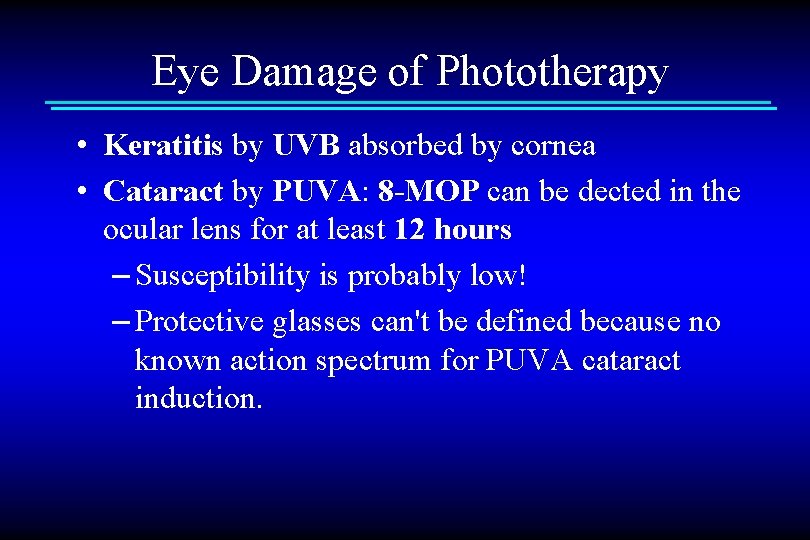 Eye Damage of Phototherapy

• Keratitis by UVB absorbed by cornea

• Cataract by PUVA: 8-MOP can be dected in the ocular lens for at least 12 hours

– Susceptibility is probably low!

– Protective glasses can't be defined because no known action spectrum for PUVA cataract induction.